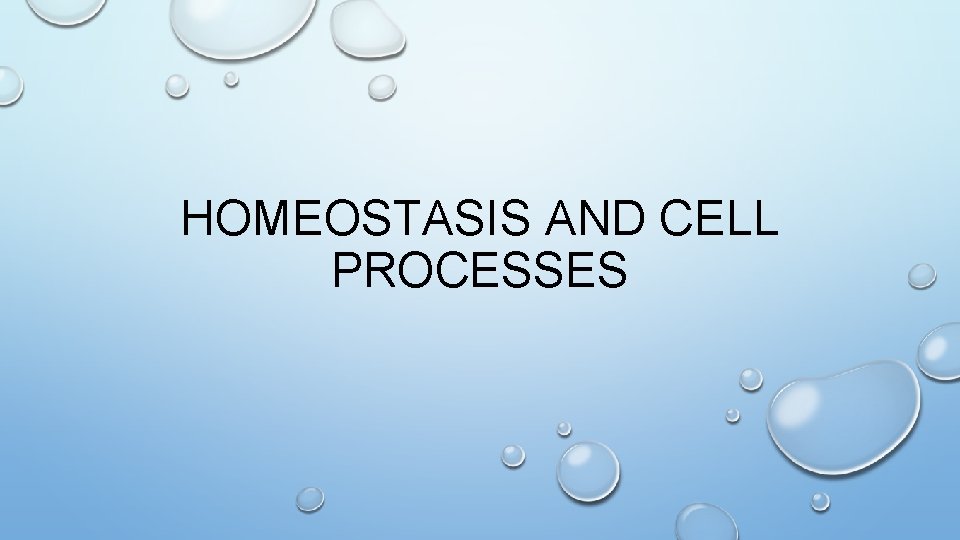 HOMEOSTASIS AND CELL PROCESSES